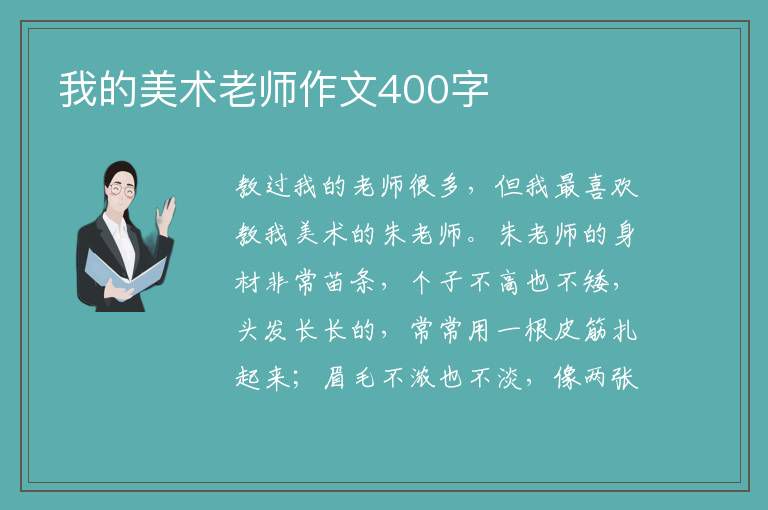 我的美术老师作文400字

教过我的老师很多，但我最喜欢教我美术的朱老师。朱老师的身材非常苗条，个子不高也不矮，头发长长的，常常用一根皮筋扎起来；眉毛不浓也不淡，像两张